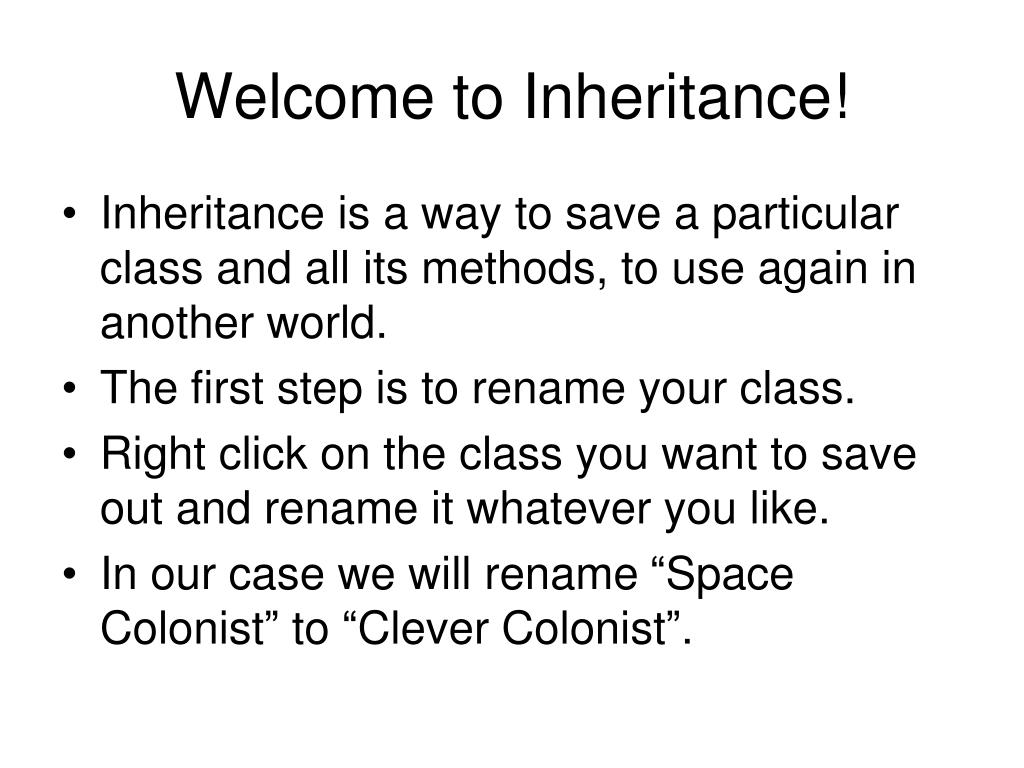 Welcome to Inheritance!

• Inheritance is a way to save a particular class and all its methods, to use again in another world.
• The first step is to rename your class.
• Right click on the class you want to save out and rename it whatever you like.
• In our case we will rename “Space Colonist” to “Clever Colonist”.